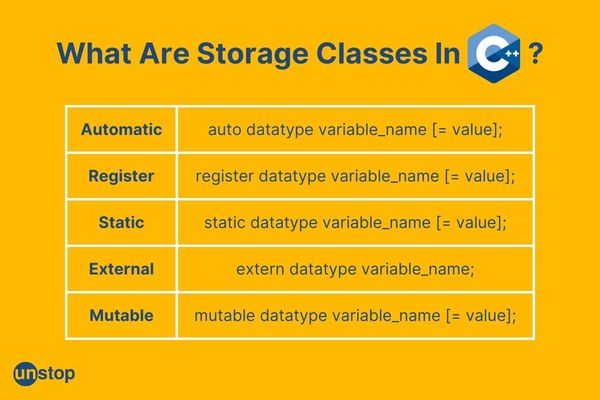 What Are Storage Classes In C++ ?

| Automatic | auto datatype variable_name [= value]; |
|---|---|
| Register | register datatype variable_name [= value]; |
| Static | static datatype variable_name [= value]; |
| External | extern datatype variable_name; |
| Mutable | mutable datatype variable_name [= value]; |

unstop